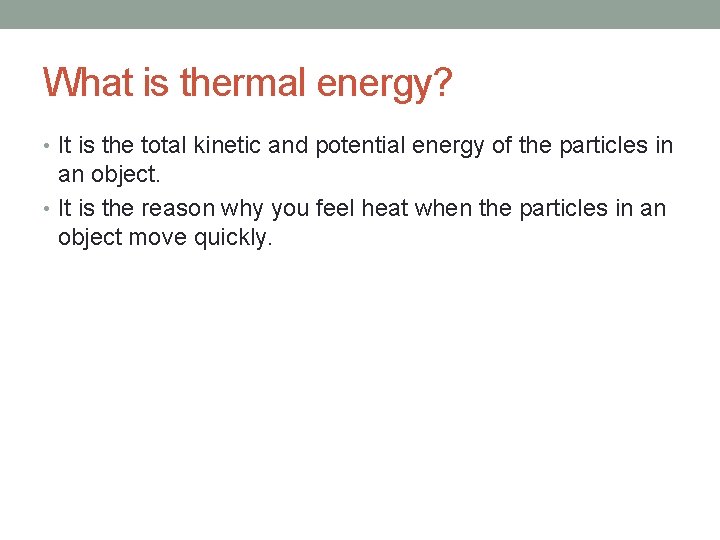 What is thermal energy?

• It is the total kinetic and potential energy of the particles in an object.
• It is the reason why you feel heat when the particles in an object move quickly.